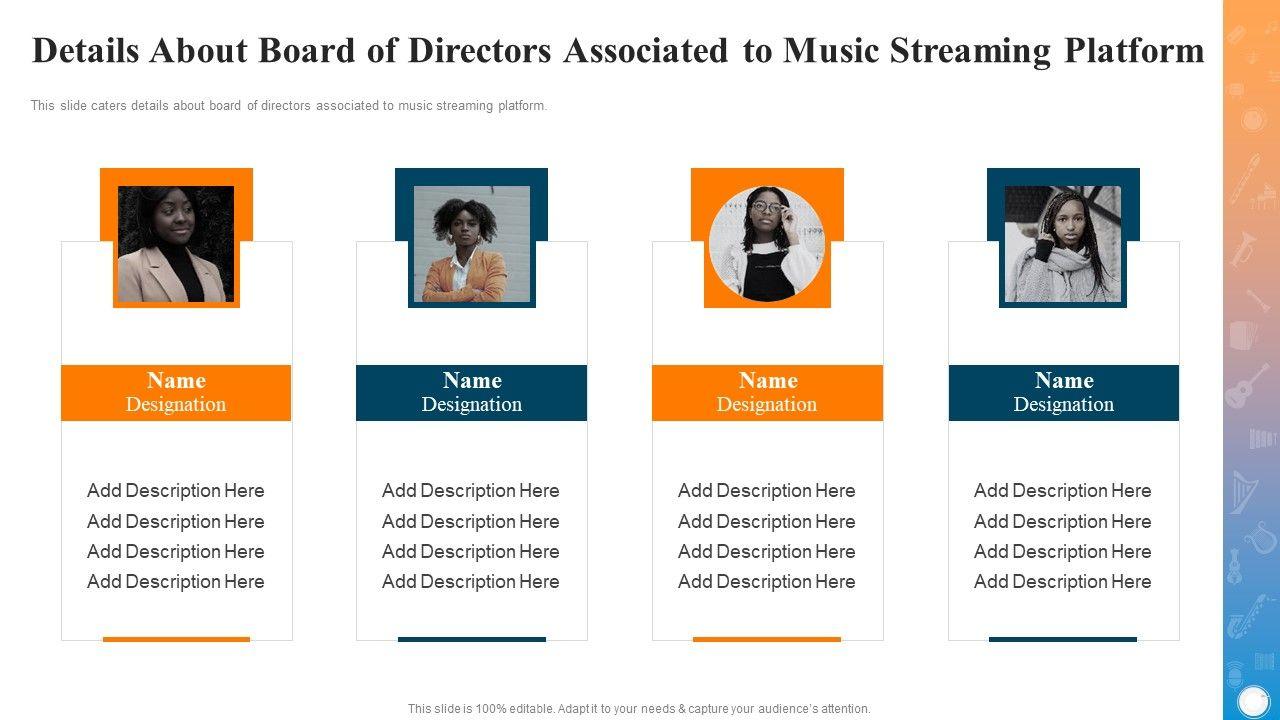 Details About Board of Directors Associated to Music Streaming Platform

This slide caters details about board of directors associated to music streaming platform.

Name
Designation

Add Description Here
Add Description Here
Add Description Here
Add Description Here

Name
Designation

Add Description Here
Add Description Here
Add Description Here
Add Description Here

Name
Designation

Add Description Here
Add Description Here
Add Description Here
Add Description Here

Name
Designation

Add Description Here
Add Description Here
Add Description Here
Add Description Here

This slide is 100% editable. Adapt it to your needs & capture your audience's attention.